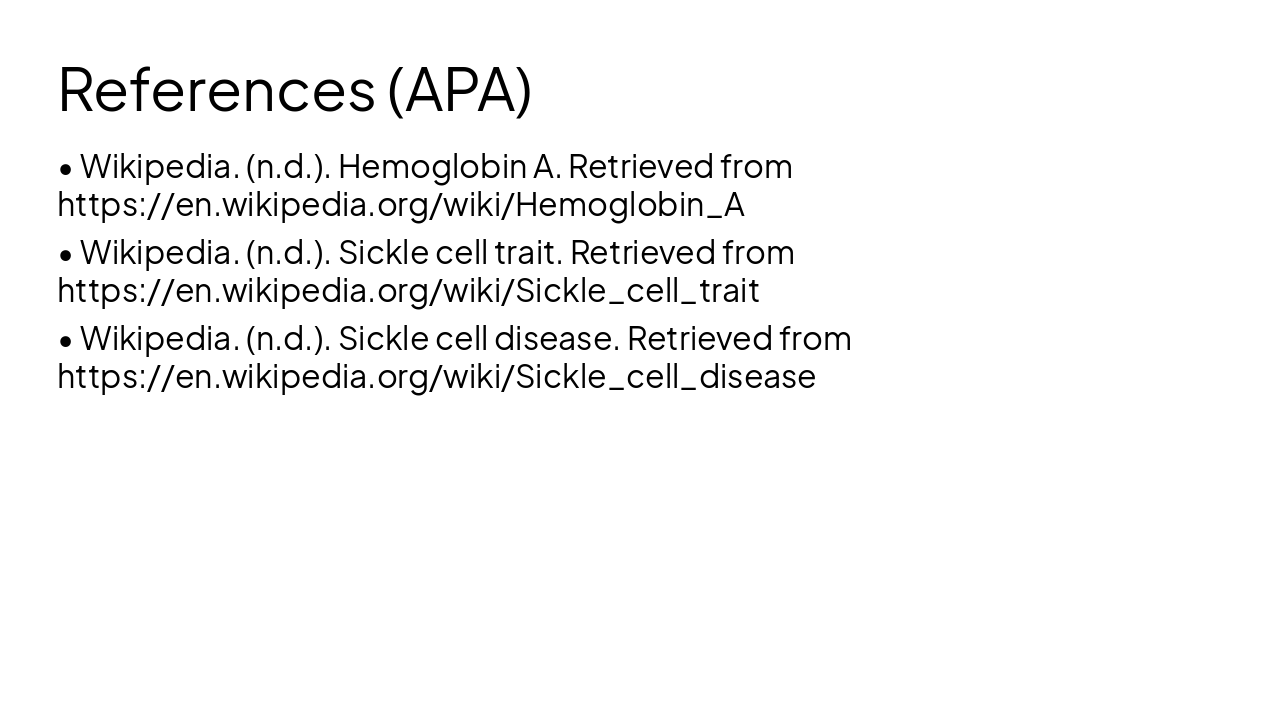 References (APA)

• Wikipedia. (n.d.). Hemoglobin A. Retrieved from https://en.wikipedia.org/wiki/Hemoglobin_A

• Wikipedia. (n.d.). Sickle cell trait. Retrieved from https://en.wikipedia.org/wiki/Sickle_cell_trait

• Wikipedia. (n.d.). Sickle cell disease. Retrieved from https://en.wikipedia.org/wiki/Sickle_cell_disease